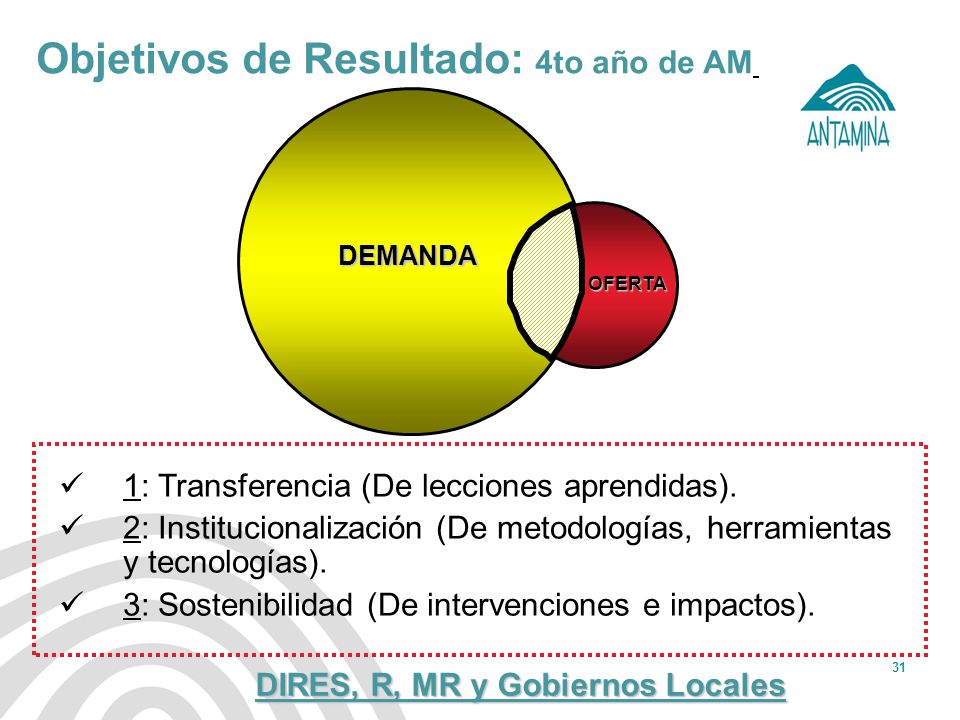 Objetivos de Resultado: 4to año de AM

ANTAMINA

DEMANDA

OFERTA

✓ 1: Transferencia (De lecciones aprendidas).

✓ 2: Institucionalización (De metodologías, herramientas y tecnologías).

✓ 3: Sostenibilidad (De intervenciones e impactos).

31

DIRES, R, MR y Gobiernos Locales